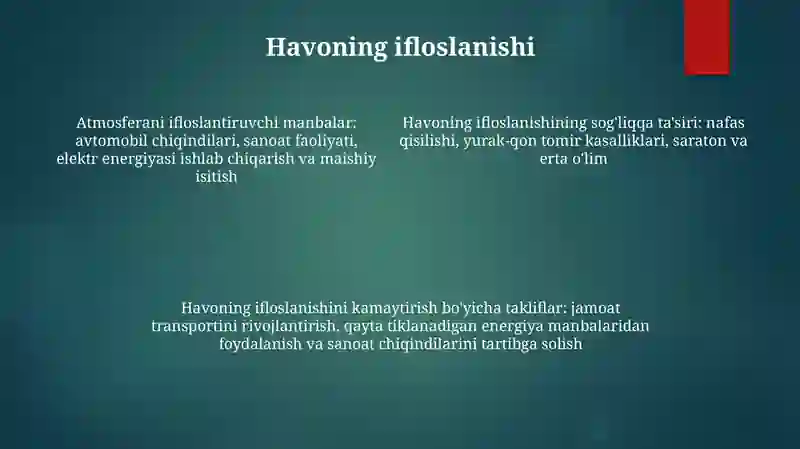 Havoning ifloslanishi

Atmosferani ifloslantiruvchi manbalar: avtomobil chiqindilari, sanoat faoliyati, elektr energiyasi ishlab chiqarish va maishiy isitish

Havoning ifloslanishining sog'liqqa ta'siri: nafas qisilishi, yurak-qon tomir kasalliklari, saraton va erta o'lim

Havoning ifloslanishini kamaytirish bo'yicha takliflar: jamoat transportini rivojlantirish, qayta tiklanadigan energiya manbalaridan foydalanish va sanoat chiqindilarini tartibga solish